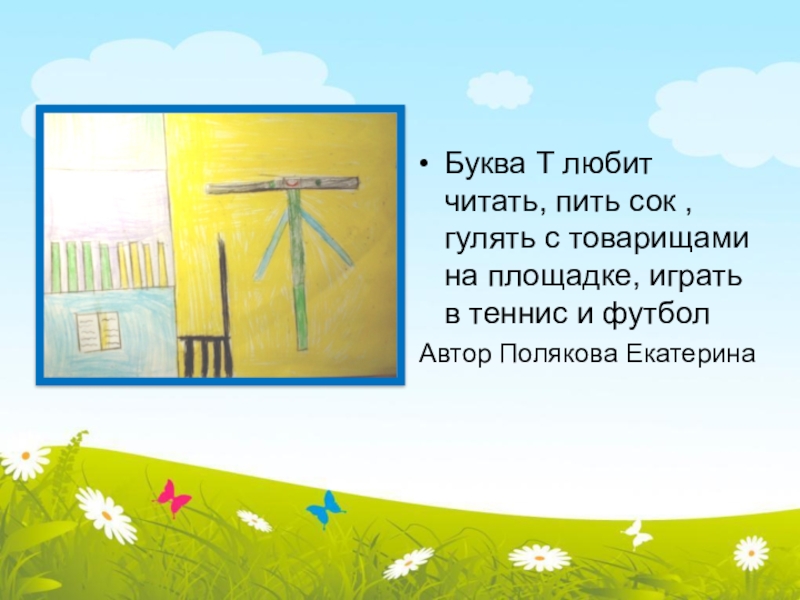 • Буква Т любит читать, пить сок , гулять с товарищами на площадке, играть в теннис и футбол

Автор Полякова Екатерина